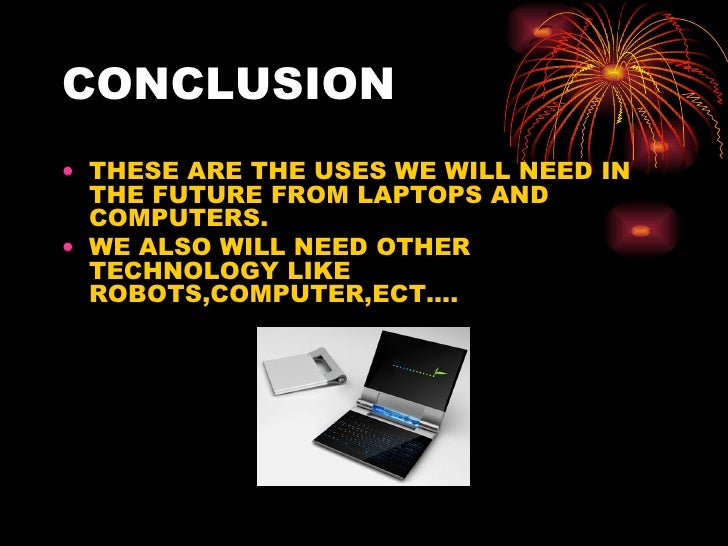 CONCLUSION

• THESE ARE THE USES WE WILL NEED IN THE FUTURE FROM LAPTOPS AND COMPUTERS.
• WE ALSO WILL NEED OTHER TECHNOLOGY LIKE ROBOTS,COMPUTER,ECT….